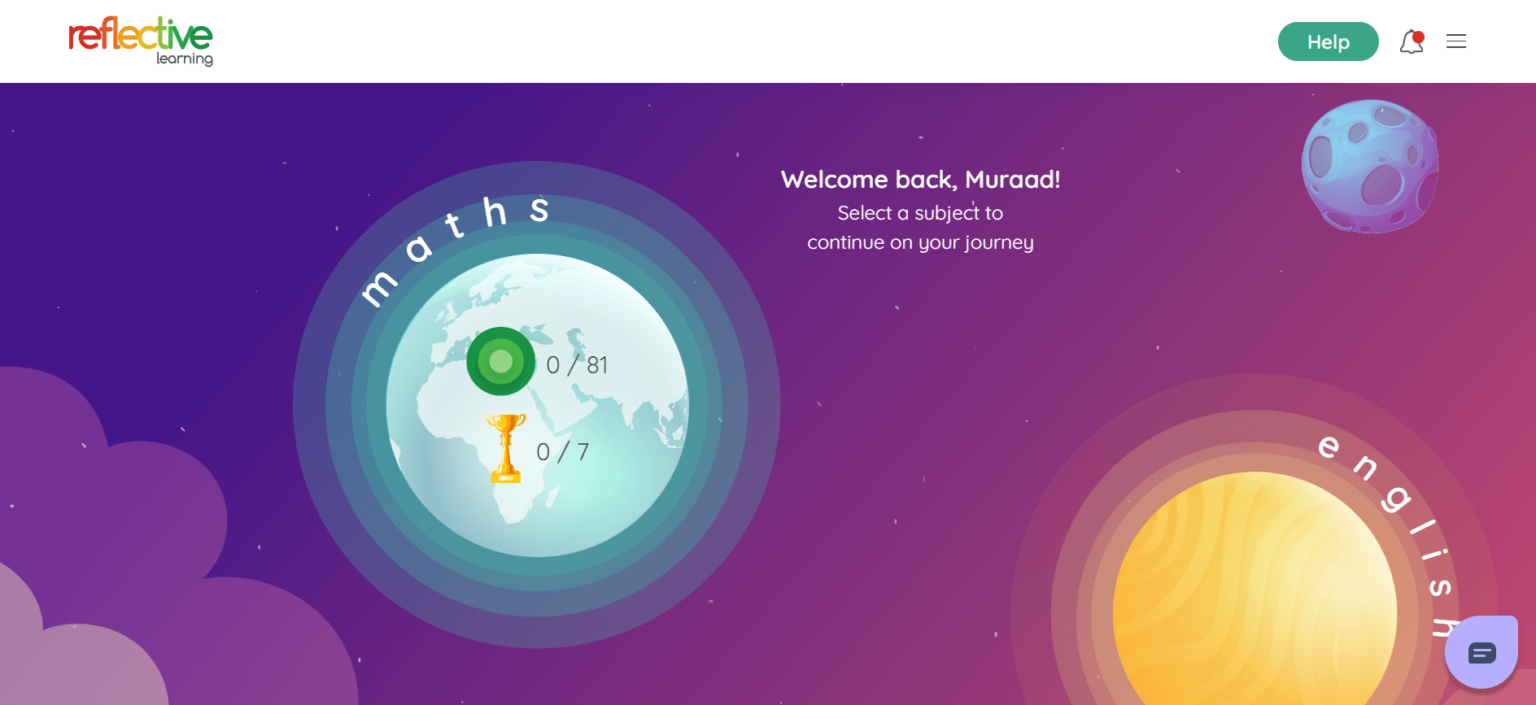 reflective
learning

Help

Welcome back, Muraad!
Select a subject to continue on your journey

maths

0 / 81

0 / 7

english